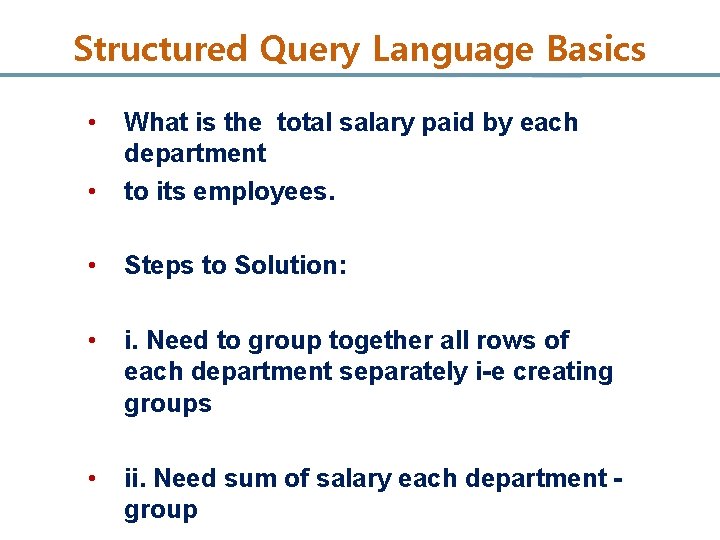 Structured Query Language Basics

• What is the total salary paid by each department

• to its employees.

• Steps to Solution:

• i. Need to group together all rows of each department separately i-e creating groups

• ii. Need sum of salary each department - group